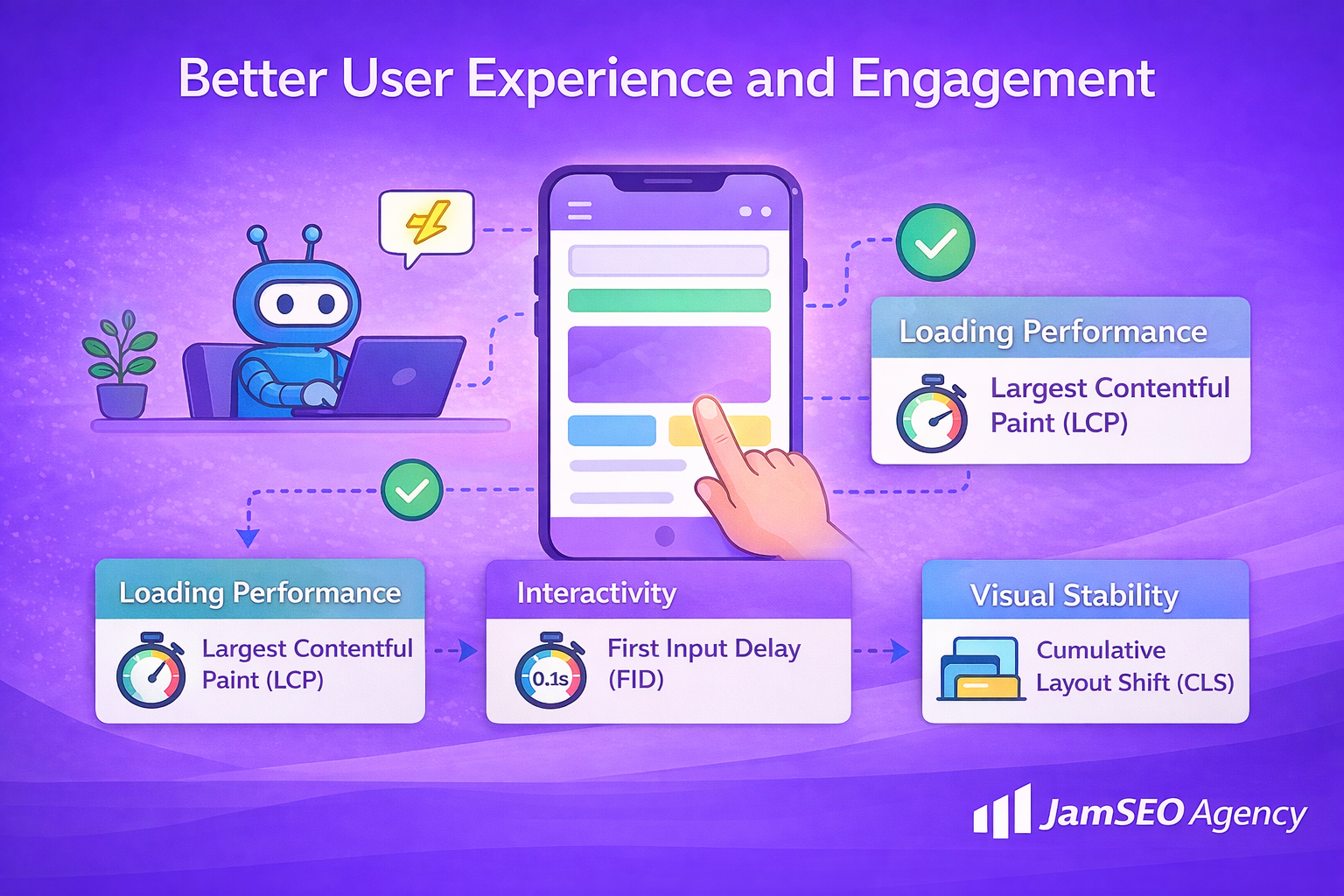 Better User Experience and Engagement

Loading Performance

Largest Contentful Paint (LCP)

Loading Performance

Largest Contentful Paint (LCP)

Interactivity

0.1s

First Input Delay (FID)

Visual Stability

Cumulative Layout Shift (CLS)

JamSEO Agency